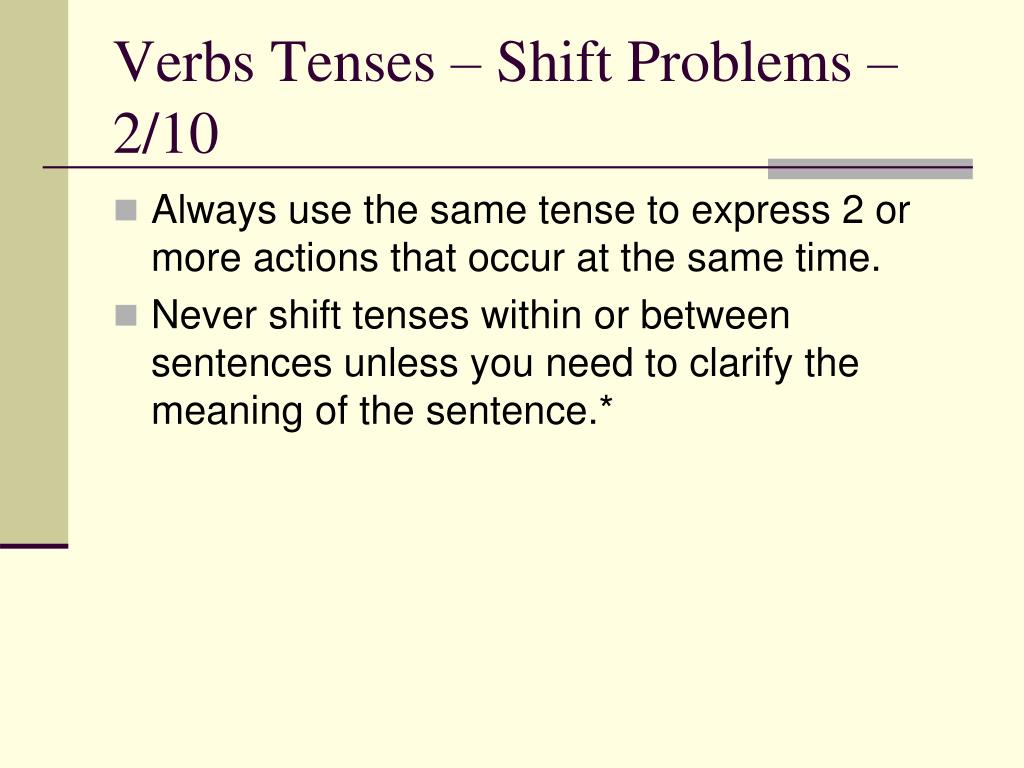 Verbs Tenses – Shift Problems – 2/10

Always use the same tense to express 2 or more actions that occur at the same time.

Never shift tenses within or between sentences unless you need to clarify the meaning of the sentence.*